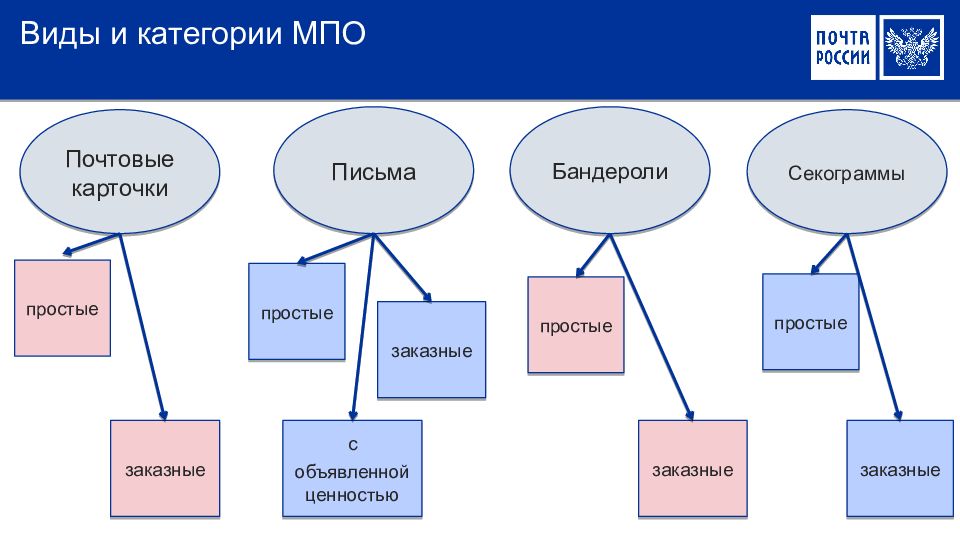 Виды и категории МПО

ПОЧТА РОССИИ

Почтовые карточки

простые

заказные

Письма

простые

заказные

с объявленной ценностью

Бандероли

простые

заказные

Секограммы

простые

заказные